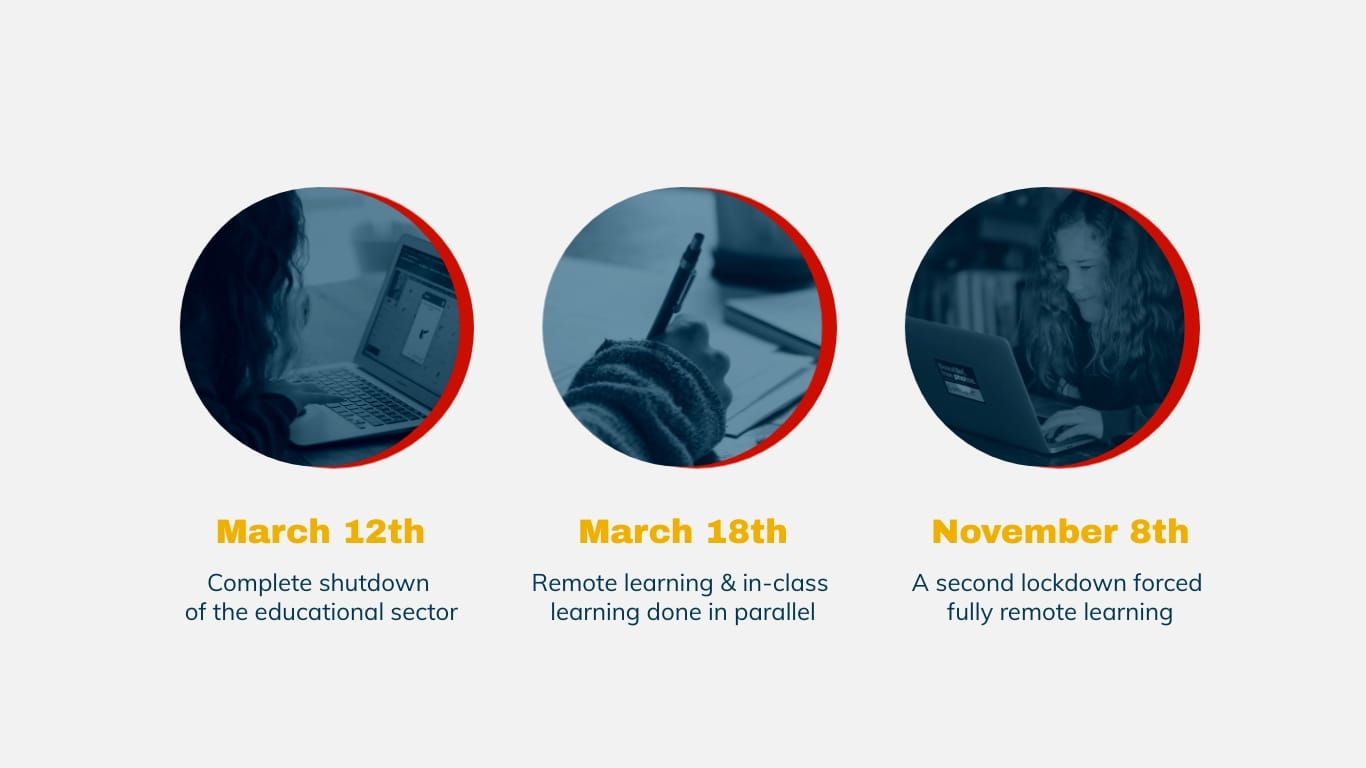 March 12th

Complete shutdown of the educational sector

March 18th

Remote learning & in-class learning done in parallel

November 8th

A second lockdown forced fully remote learning